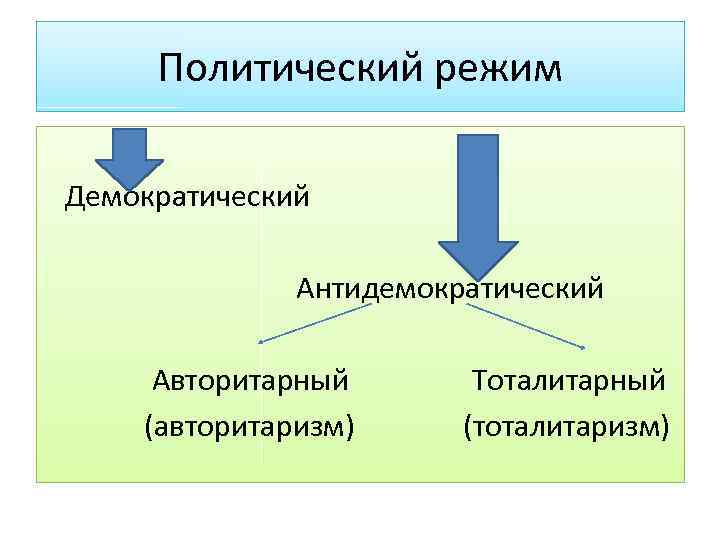 Политический режим

Демократический

Антидемократический

Авторитарный (авторитаризм)

Тоталитарный (тоталитаризм)